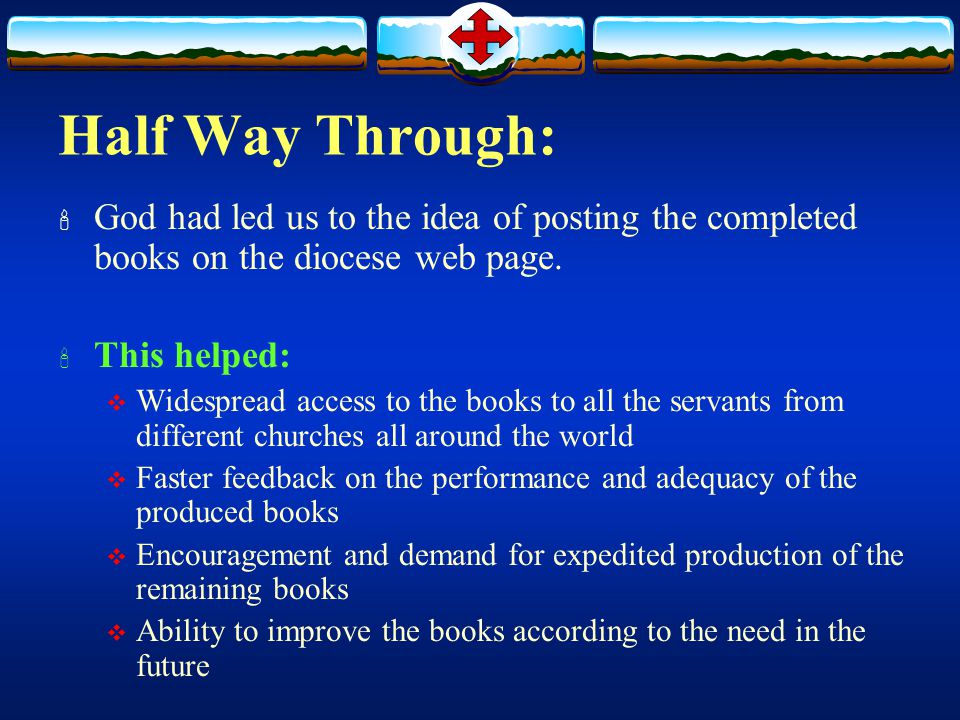 Half Way Through:

God had led us to the idea of posting the completed books on the diocese web page.

This helped:

Widespread access to the books to all the servants from different churches all around the world

Faster feedback on the performance and adequacy of the produced books

Encouragement and demand for expedited production of the remaining books

Ability to improve the books according to the need in the future